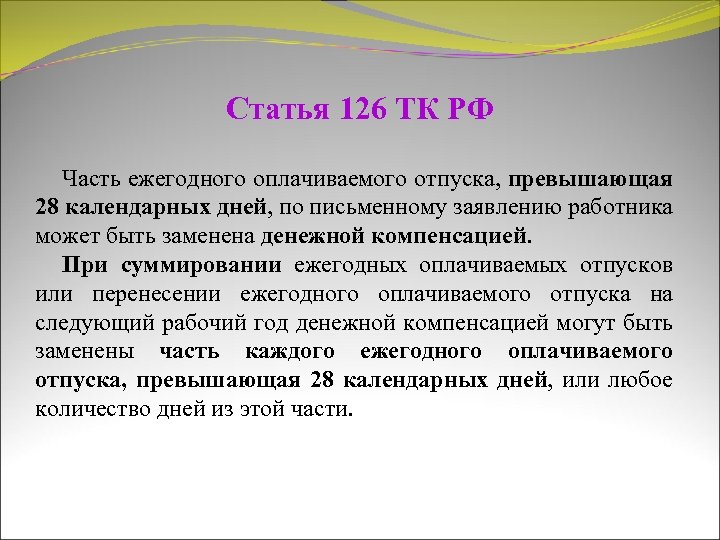 Статья 126 ТК РФ

Часть ежегодного оплачиваемого отпуска, превышающая 28 календарных дней, по письменному заявлению работника может быть заменена денежной компенсацией.

При суммировании ежегодных оплачиваемых отпусков или перенесении ежегодного оплачиваемого отпуска на следующий рабочий год денежной компенсацией могут быть заменены часть каждого ежегодного оплачиваемого отпуска, превышающая 28 календарных дней, или любое количество дней из этой части.